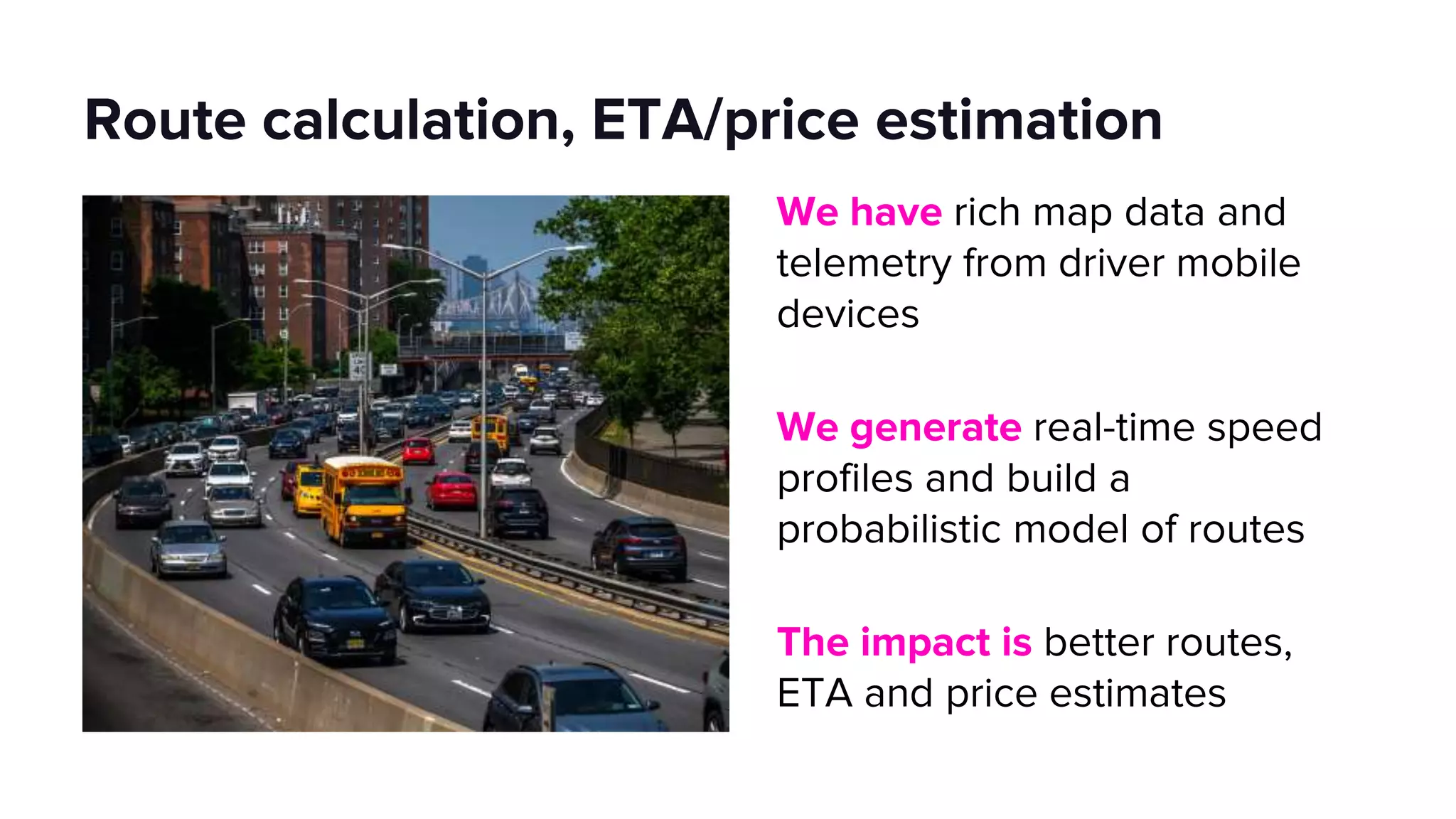 Route calculation, ETA/price estimation

We have rich map data and telemetry from driver mobile devices

We generate real-time speed profiles and build a probabilistic model of routes

The impact is better routes, ETA and price estimates